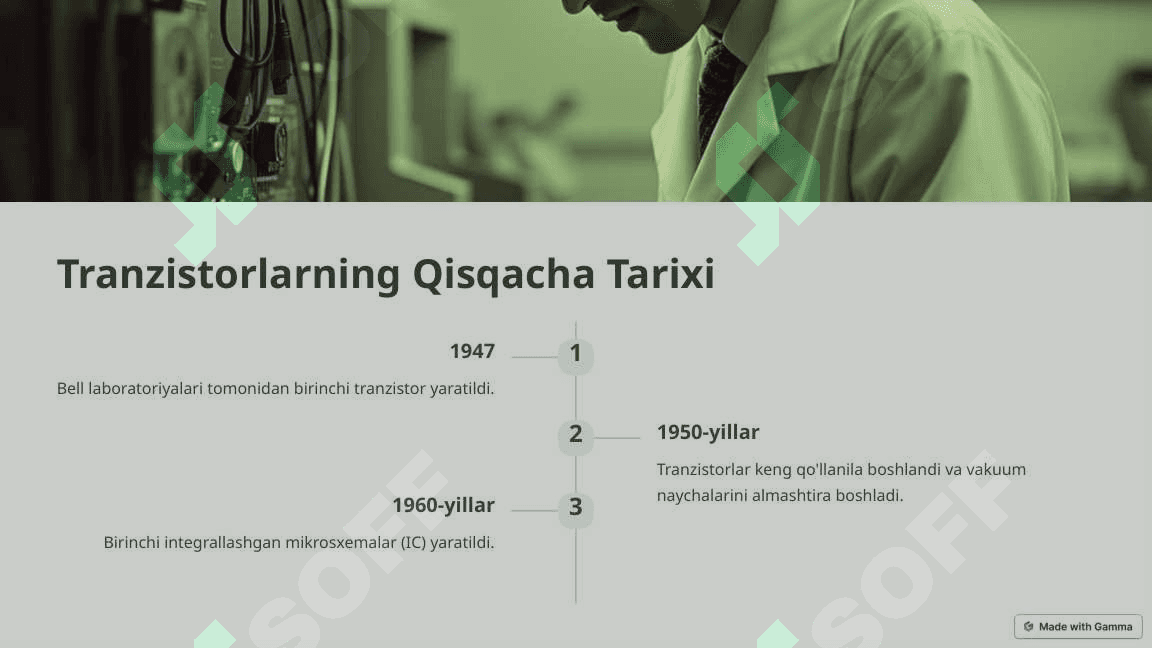 Tranzistorlarning Qisqacha Tarixi

1947

1

Bell laboratoriyalari tomonidan birinchi tranzistor yaratildi.

2

1950-yillar

Tranzistorlar keng qo'llanila boshlandi va vakuum naychalarini almashtira boshladi.

1960-yillar

3

Birinchi integrallashgan mikrosxemalar (IC) yaratildi.

SOFF

SOFF

Made with Gamma